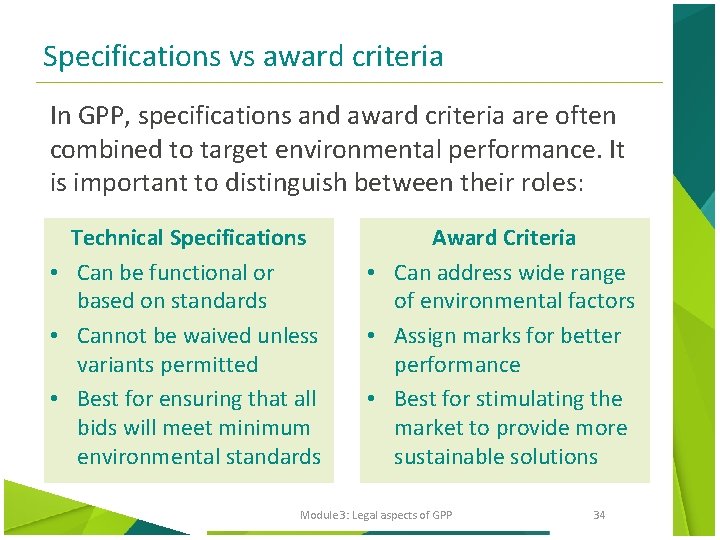 Specifications vs award criteria

In GPP, specifications and award criteria are often combined to target environmental performance. It is important to distinguish between their roles:

Technical Specifications
• Can be functional or based on standards
• Cannot be waived unless variants permitted
• Best for ensuring that all bids will meet minimum environmental standards

Award Criteria
• Can address wide range of environmental factors
• Assign marks for better performance
• Best for stimulating the market to provide more sustainable solutions

Module 3: Legal aspects of GPP

34